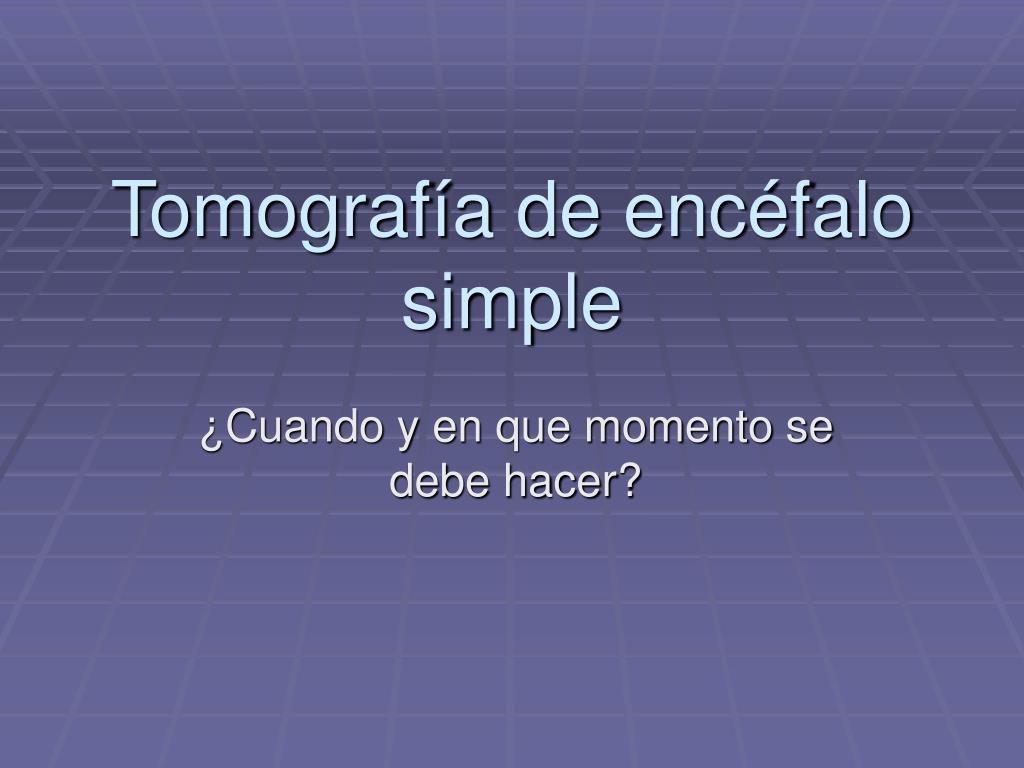 Tomografía de encéfalo simple

¿Cuando y en que momento se debe hacer?